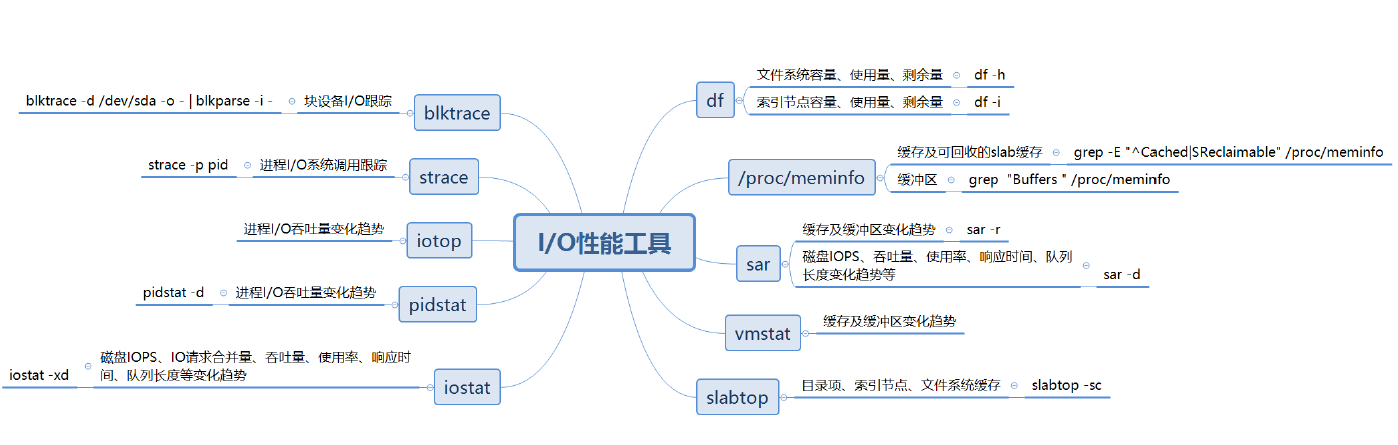 I/O性能工具

blktrace
块设备I/O跟踪
blktrace -d /dev/sda -o - | blkparse -i -

strace
进程I/O系统调用跟踪
strace -p pid

iotop
进程I/O吞吐量变化趋势

pidstat
进程I/O吞吐量变化趋势
pidstat -d

iostat
磁盘IOPS、IO请求合并量、吞吐量、使用率、响应时间、队列长度等变化趋势
iostat -xd

df
文件系统容量、使用量、剩余量
df -h
索引节点容量、使用量、剩余量
df -i

/proc/meminfo
缓存及可回收的slab缓存
grep -E "^Cached|SReclaimable" /proc/meminfo
缓冲区
grep "Buffers " /proc/meminfo

sar
缓存及缓冲区变化趋势
sar -r
磁盘IOPS、吞吐量、使用率、响应时间、队列长度变化趋势等
sar -d

vmstat
缓存及缓冲区变化趋势

slabtop
目录项、索引节点、文件系统缓存
slabtop -sc